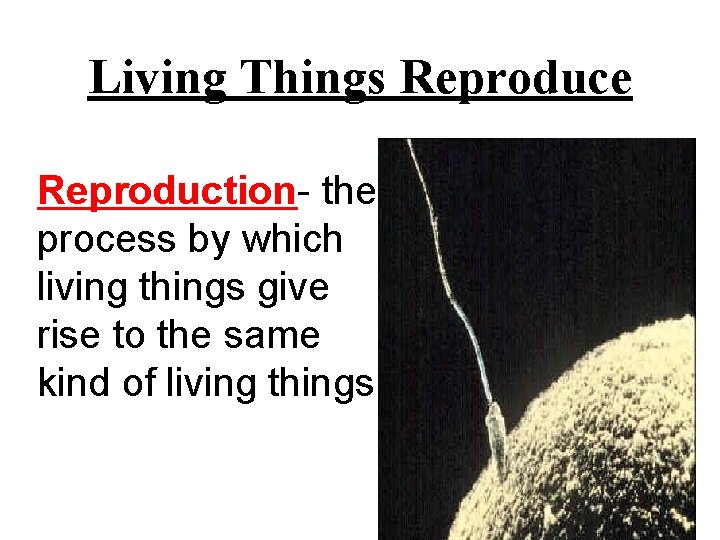 Living Things Reproduce

Reproduction- the process by which living things give rise to the same kind of living things